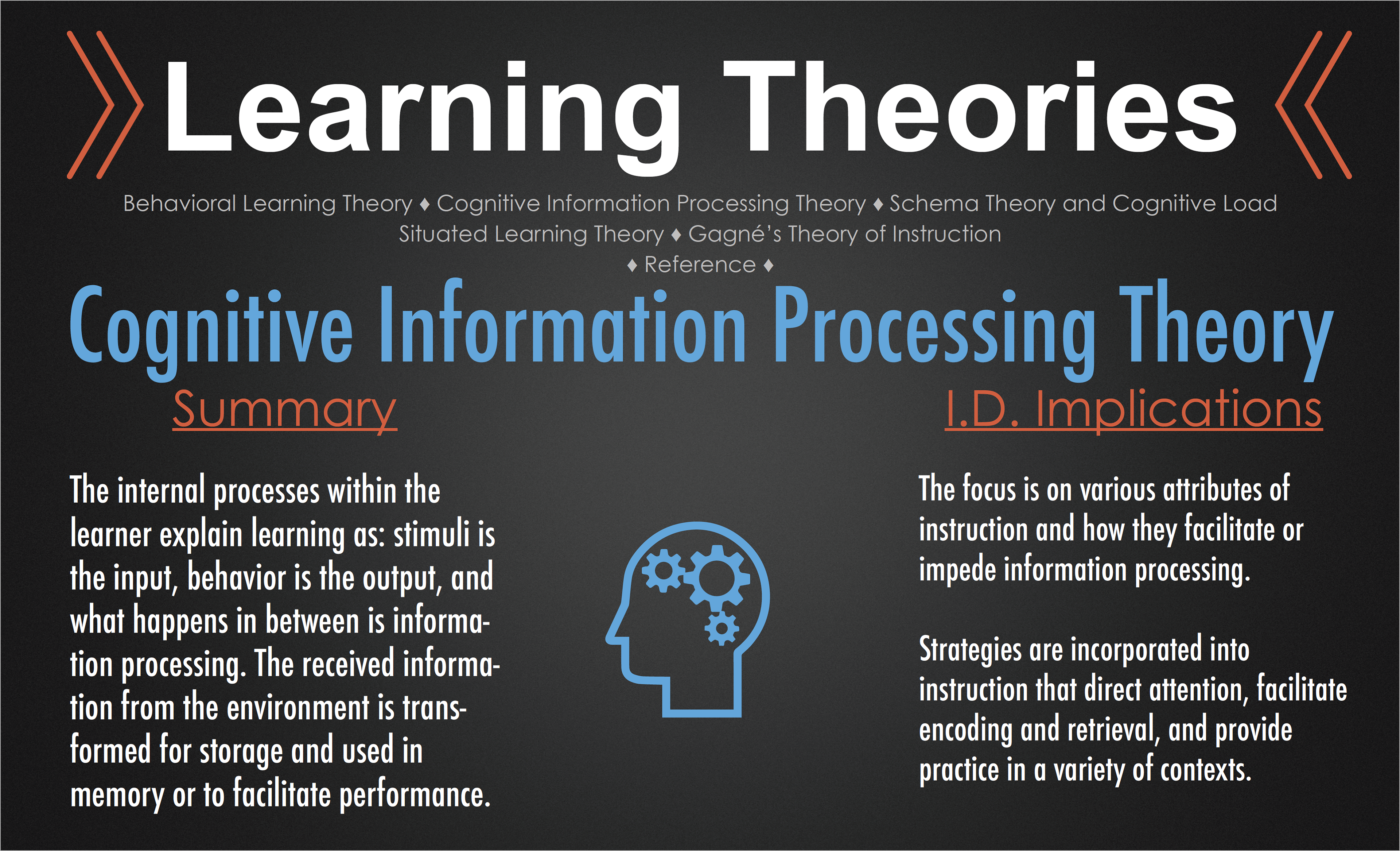 Learning Theories

Behavioral Learning Theory ♦ Cognitive Information Processing Theory ♦ Schema Theory and Cognitive Load
Situated Learning Theory ♦ Gagné's Theory of Instruction
♦ Reference ♦

Cognitive Information Processing Theory

Summary

The internal processes within the learner explain learning as: stimuli is the input, behavior is the output, and what happens in between is information processing. The received information from the environment is transformed for storage and used in memory or to facilitate performance.

I.D. Implications

The focus is on various attributes of instruction and how they facilitate or impede information processing.

Strategies are incorporated into instruction that direct attention, facilitate encoding and retrieval, and provide practice in a variety of contexts.